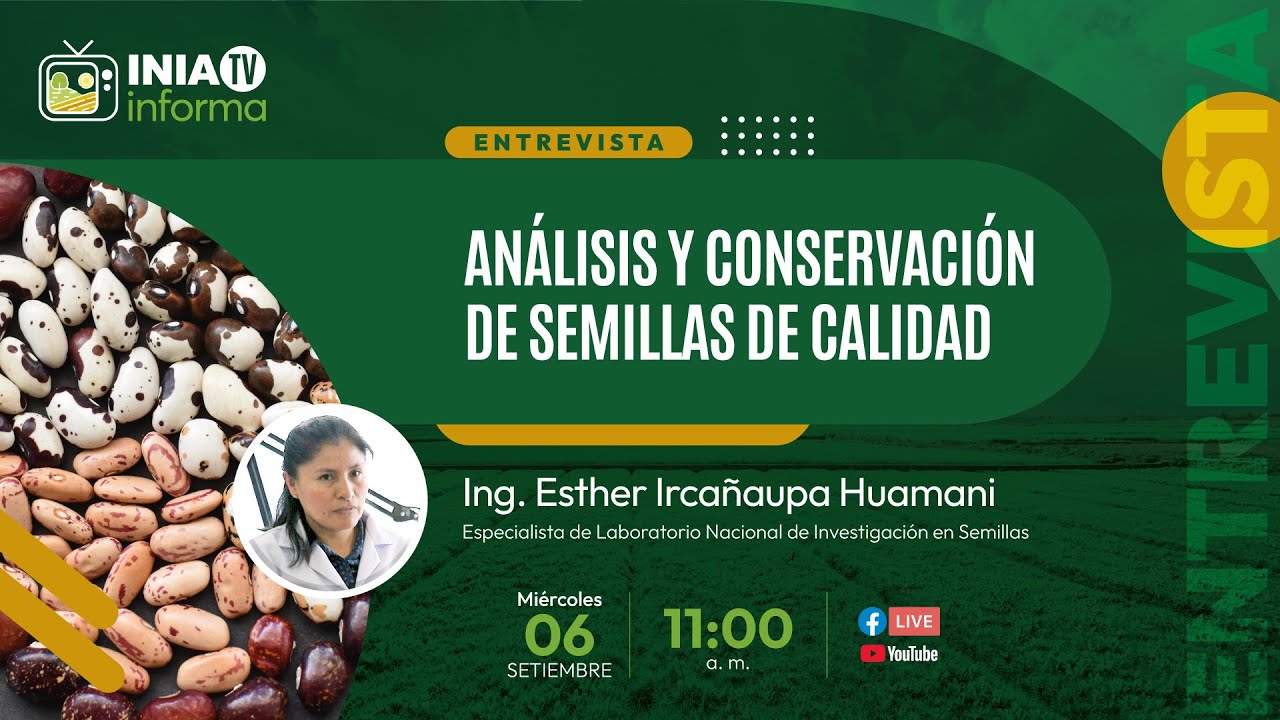 INIA TV
informa

ENTREVISTA

ANÁLISIS Y CONSERVACIÓN DE SEMILLAS DE CALIDAD

Ing. Esther Ircañaupa Huamani
Especialista de Laboratorio Nacional de Investigación en Semillas

Miércoles
06
SETIEMBRE

11:00
a. m.

LIVE
YouTube

ENTREVISTA